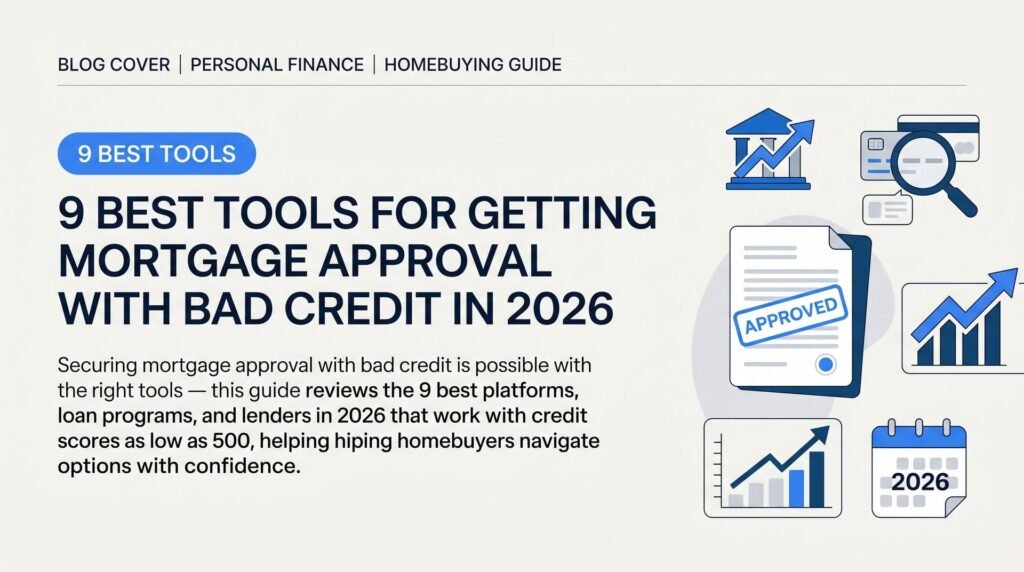 BLOG COVER | PERSONAL FINANCE | HOMEBUYING GUIDE

9 BEST TOOLS

9 BEST TOOLS FOR GETTING MORTGAGE APPROVAL WITH BAD CREDIT IN 2026

Securing mortgage approval with bad credit is possible with the right tools — this guide reviews the 9 best platforms, loan programs, and lenders in 2026 that work with credit scores as low as 500, helping hiping homebuyers navigate options with confidence.

APPROVED

2026